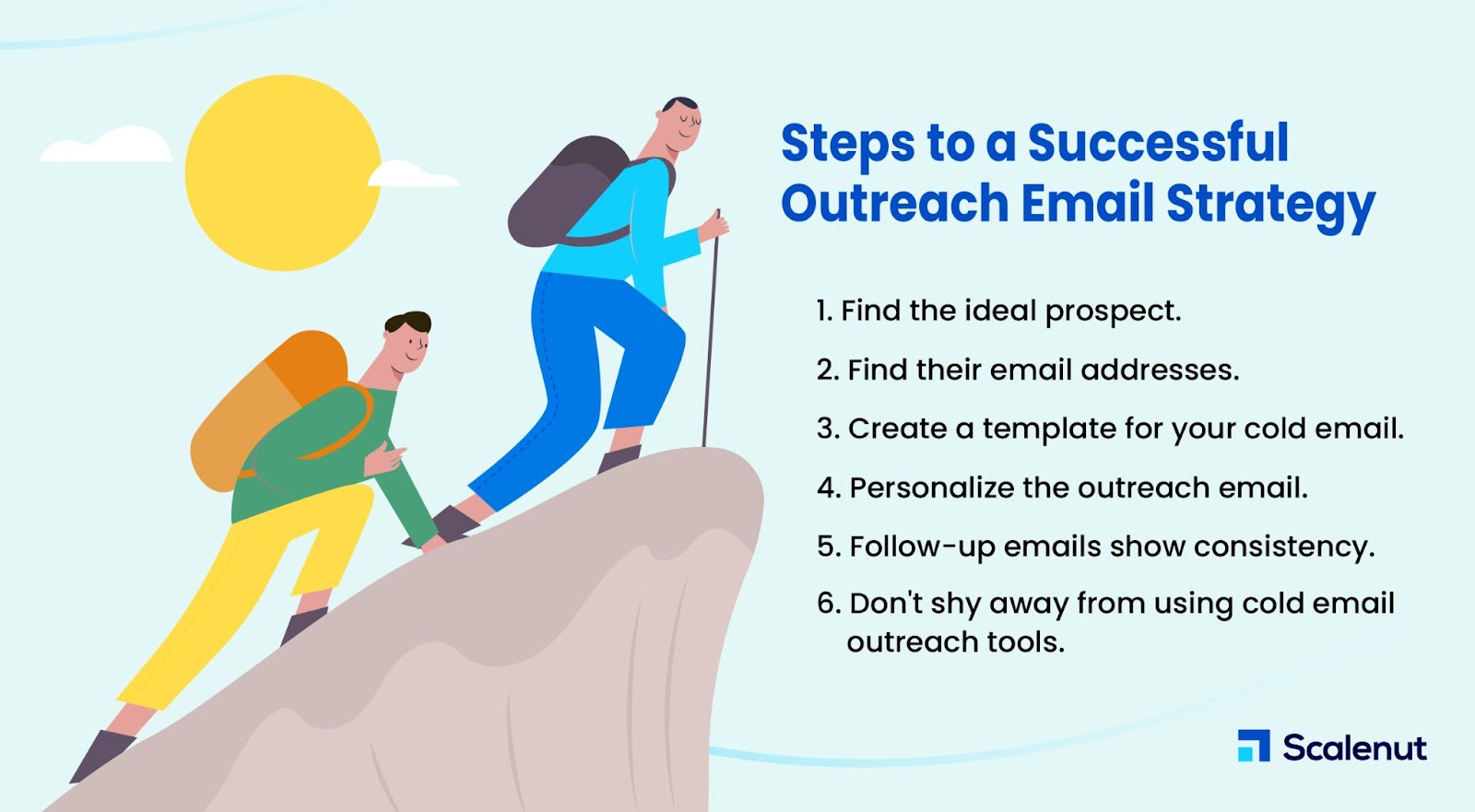 Steps to a Successful Outreach Email Strategy

1. Find the ideal prospect.

2. Find their email addresses.

3. Create a template for your cold email.

4. Personalize the outreach email.

5. Follow-up emails show consistency.

6. Don't shy away from using cold email outreach tools.

Scalenut